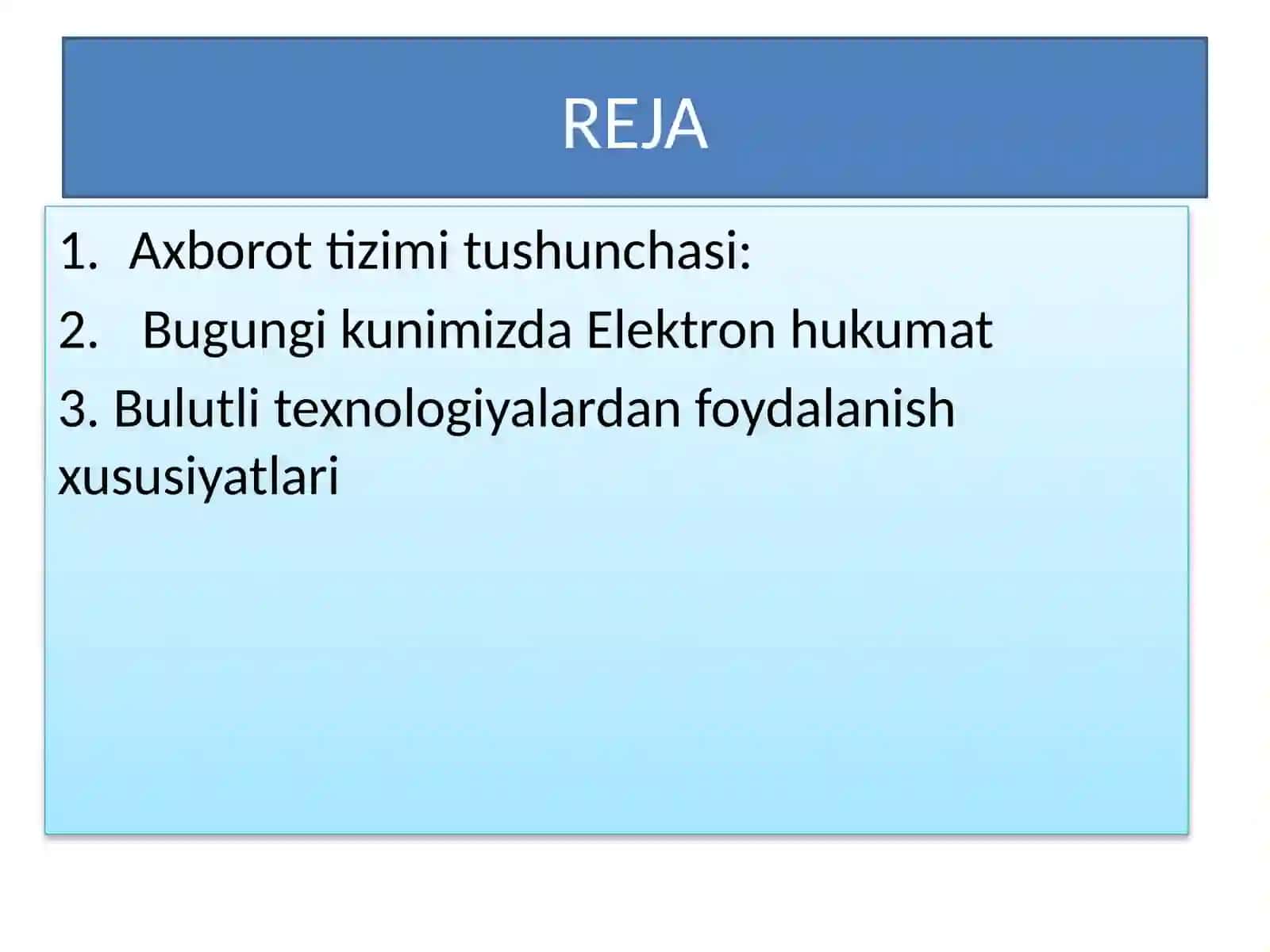 REJA

1. Axborot tizimi tushunchasi:

2. Bugungi kunimizda Elektron hukumat

3. Bulutli texnologiyalardan foydalanish xususiyatlari